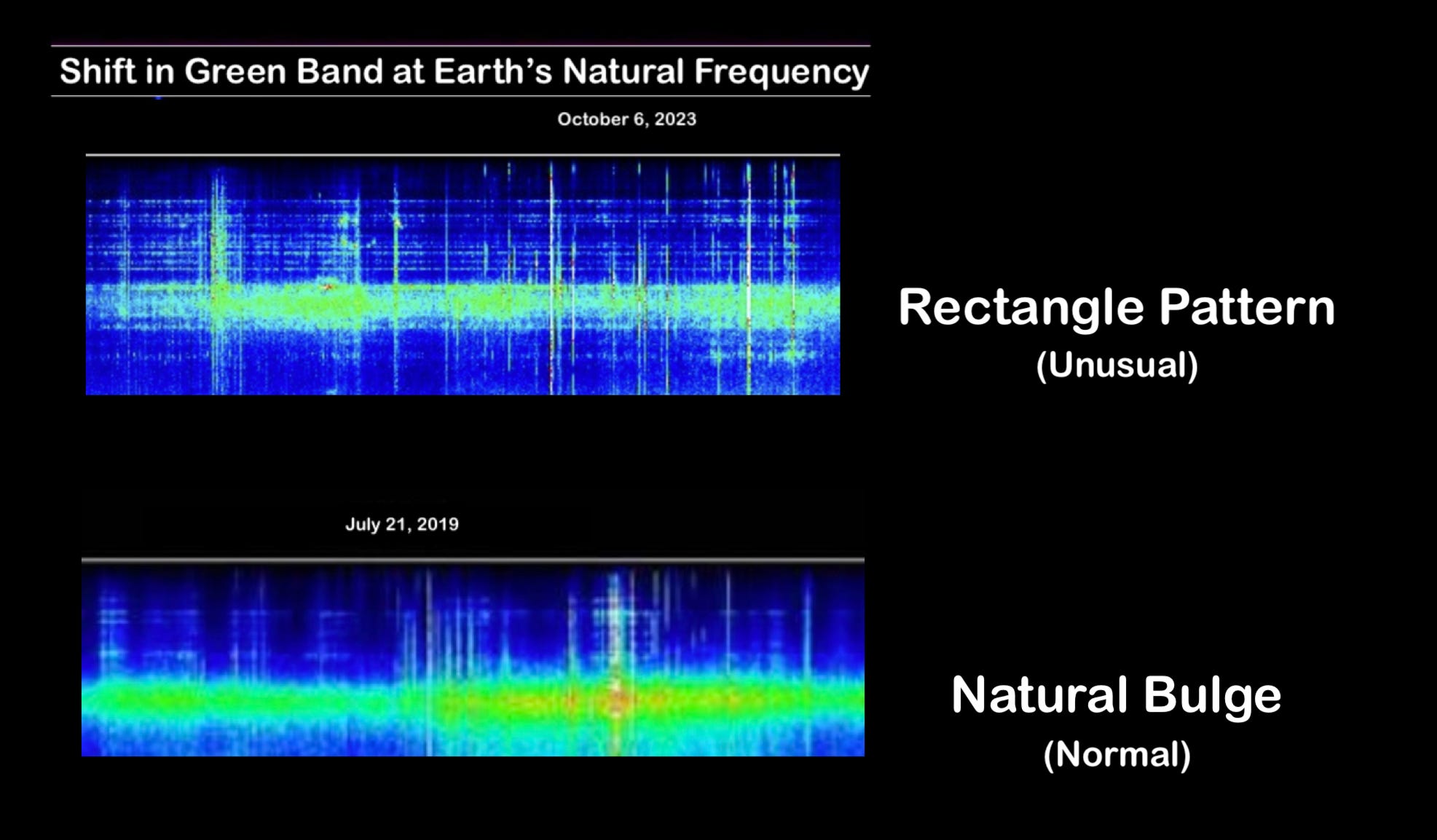 Shift in Green Band at Earth's Natural Frequency

October 6, 2023

Rectangle Pattern
(Unusual)

July 21, 2019

Natural Bulge
(Normal)